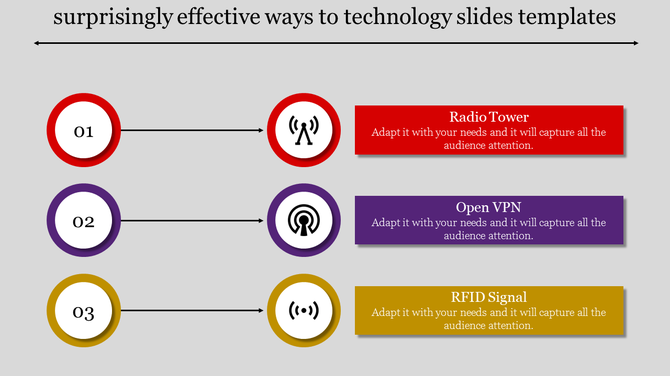 surprisingly effective ways to technology slides templates

01

Radio Tower
Adapt it with your needs and it will capture all the audience attention.

02

Open VPN
Adapt it with your needs and it will capture all the audience attention.

03

RFID Signal
Adapt it with your needs and it will capture all the audience attention.